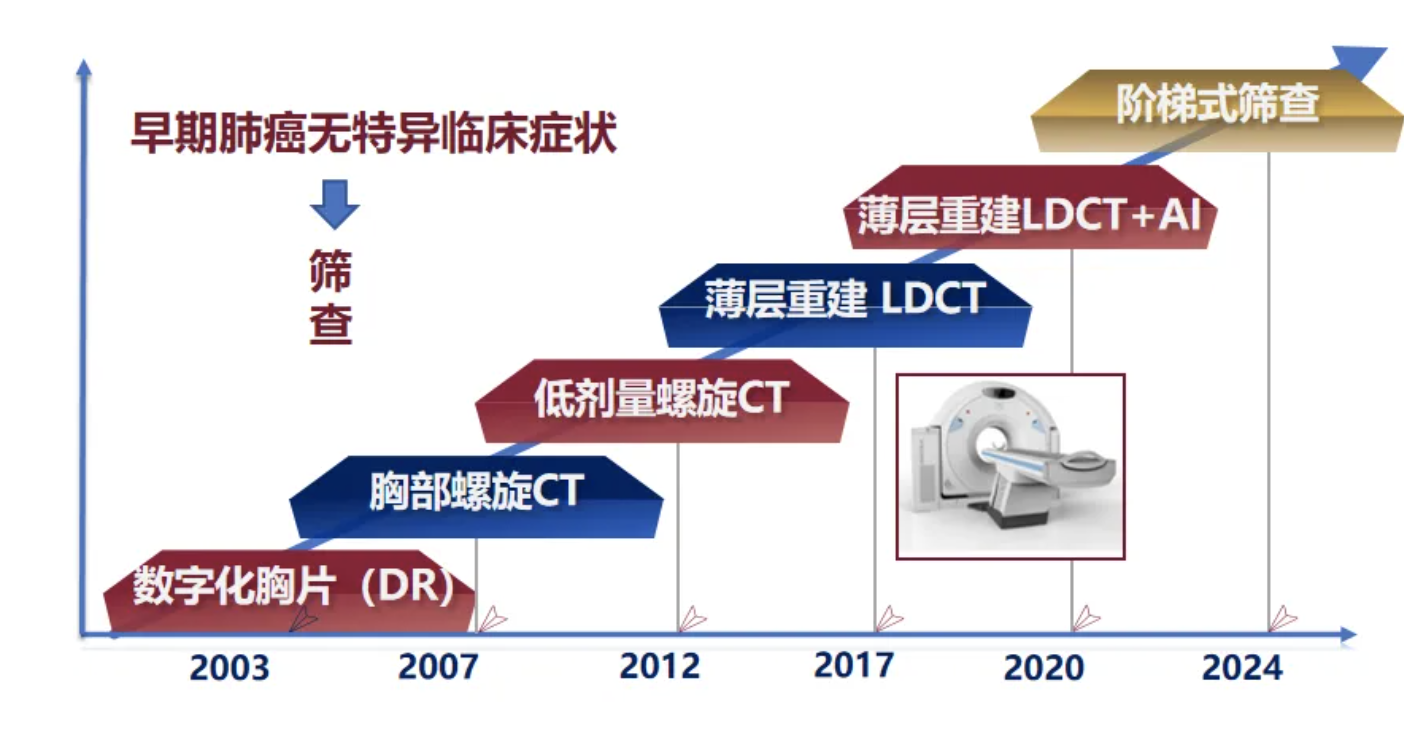 早期肺癌无特异临床症状

筛查

阶梯式筛查

薄层重建LDCT+AI

薄层重建 LDCT

低剂量螺旋CT

胸部螺旋CT

数字化胸片（DR）

2003

2007

2012

2017

2020

2024